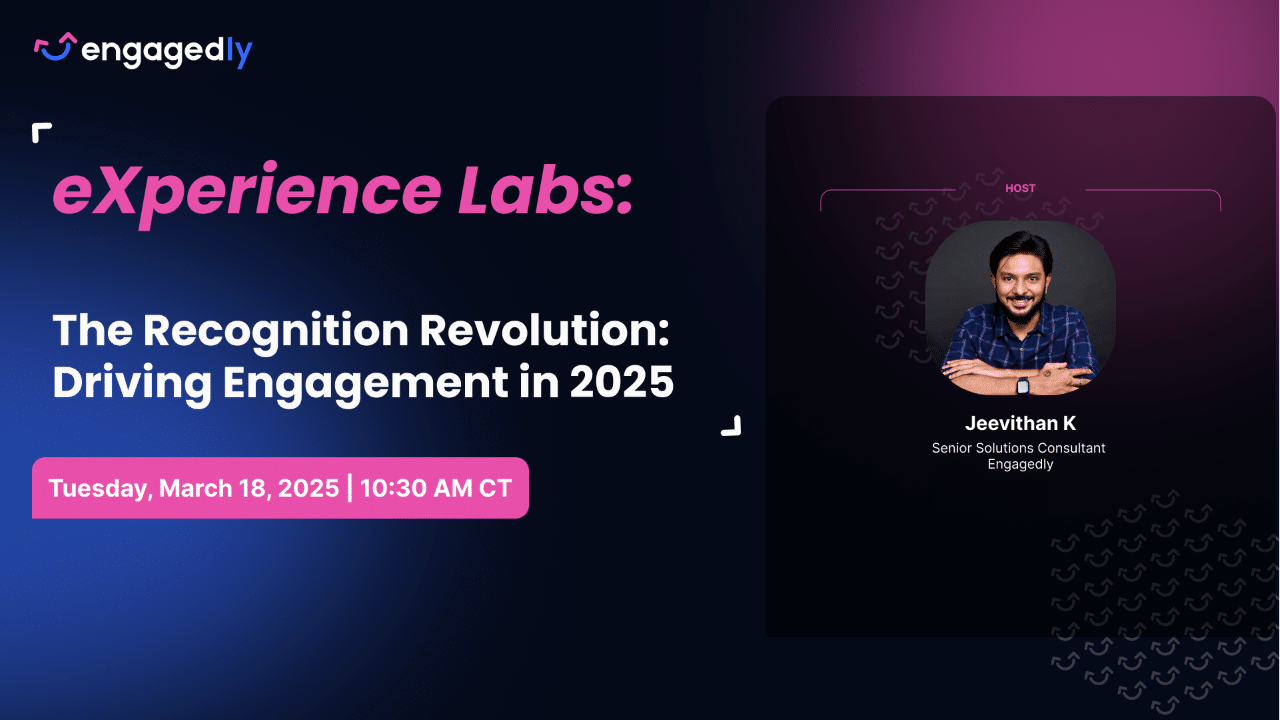 engagedly

eXperience Labs:

The Recognition Revolution: Driving Engagement in 2025

Tuesday, March 18, 2025 | 10:30 AM CT

HOST

Jeevithan K
Senior Solutions Consultant
Engagedly